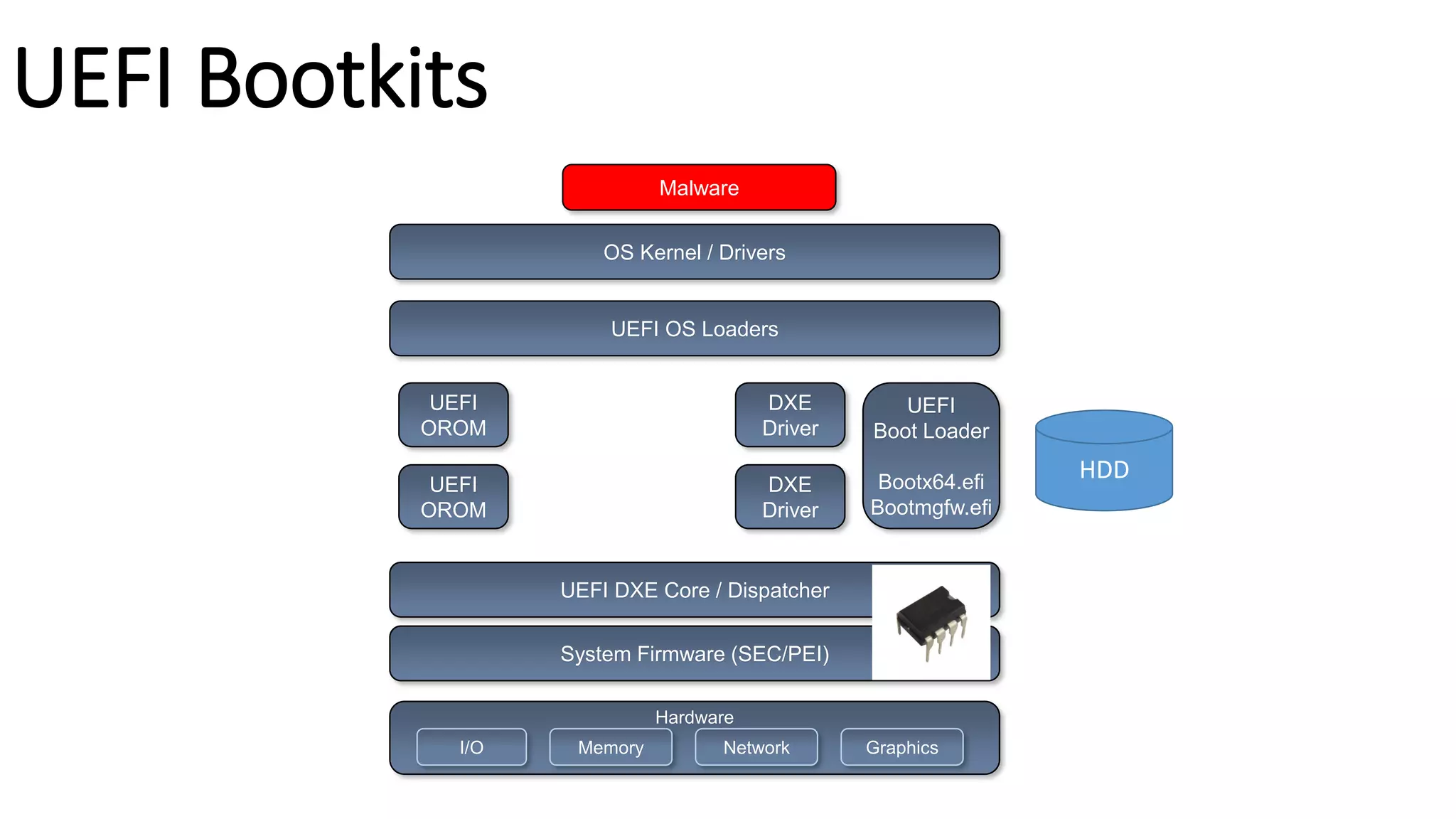 UEFI Bootkits

Malware

OS Kernel / Drivers

UEFI OS Loaders

UEFI OROM

UEFI OROM

DXE Driver

DXE Driver

UEFI Boot Loader

Bootx64.efi
Bootmgfw.efi

HDD

UEFI DXE Core / Dispatcher

System Firmware (SEC/PEI)

Hardware

I/O

Memory

Network

Graphics